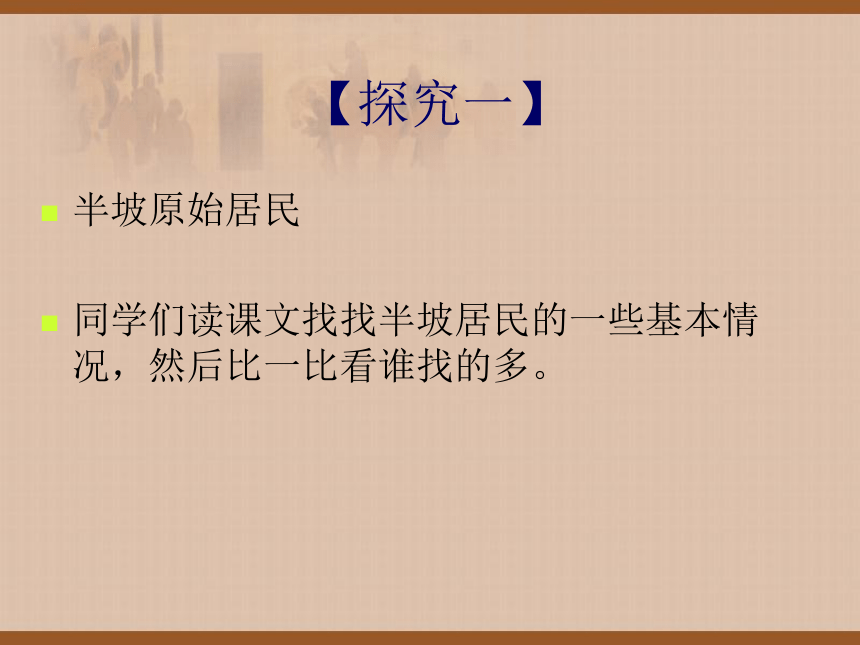 【探究一】

半坡原始居民

同学们读课文找找半坡居民的一些基本情况，然后比一比看谁找的多。